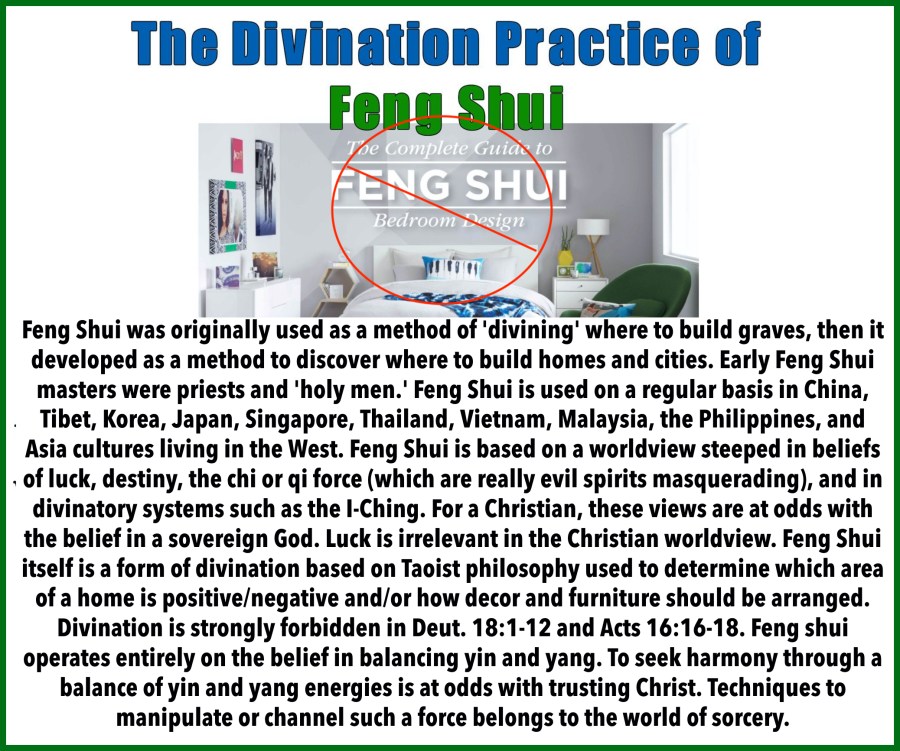 The Divination Practice of Feng Shui

The Complete Guide to
FENG SHUI
Bedroom Design

Feng Shui was originally used as a method of 'divining' where to build graves, then it developed as a method to discover where to build homes and cities. Early Feng Shui masters were priests and 'holy men.' Feng Shui is used on a regular basis in China, Tibet, Korea, Japan, Singapore, Thailand, Vietnam, Malaysia, the Philippines, and Asia cultures living in the West. Feng Shui is based on a worldview steeped in beliefs of luck, destiny, the chi or qi force (which are really evil spirits masquerading), and in divinatory systems such as the I-Ching. For a Christian, these views are at odds with the belief in a sovereign God. Luck is irrelevant in the Christian worldview. Feng Shui itself is a form of divination based on Taoist philosophy used to determine which area of a home is positive/negative and/or how decor and furniture should be arranged. Divination is strongly forbidden in Deut. 18:1-12 and Acts 16:16-18. Feng shui operates entirely on the belief in balancing yin and yang. To seek harmony through a balance of yin and yang energies is at odds with trusting Christ. Techniques to manipulate or channel such a force belongs to the world of sorcery.